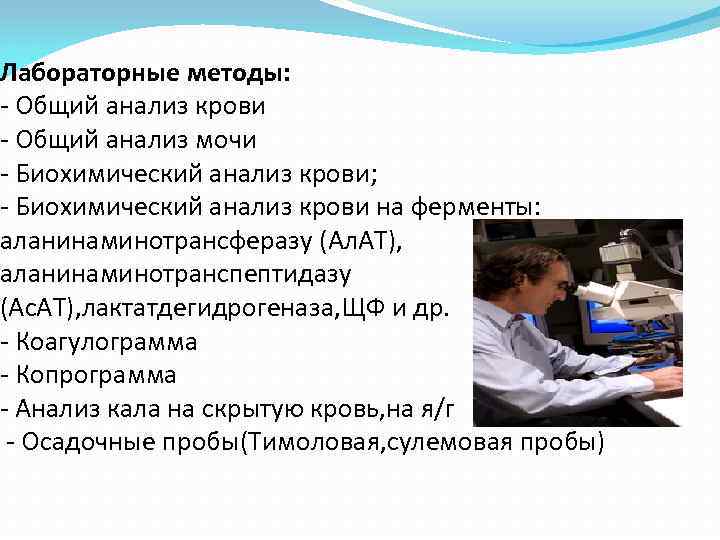 Лабораторные методы:
- Общий анализ крови
- Общий анализ мочи
- Биохимический анализ крови;
- Биохимический анализ крови на ферменты: аланинаминотрансферазу (АлАТ), аланинаминотранспептидазу (АсАТ),лактатдегидрогеназа,ЩФ и др.
- Коагулограмма
- Копрограмма
- Анализ кала на скрытую кровь,на я/г
- Осадочные пробы(Тимоловая,сулемовая пробы)